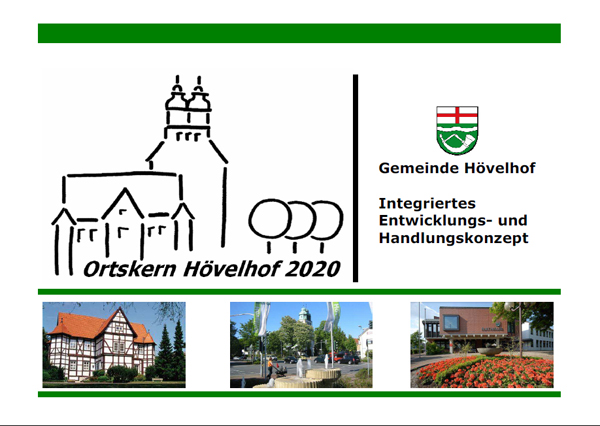 Ortskern Hövelhof 2020

Gemeinde Hövelhof

Integriertes Entwicklungs- und Handlungskonzept